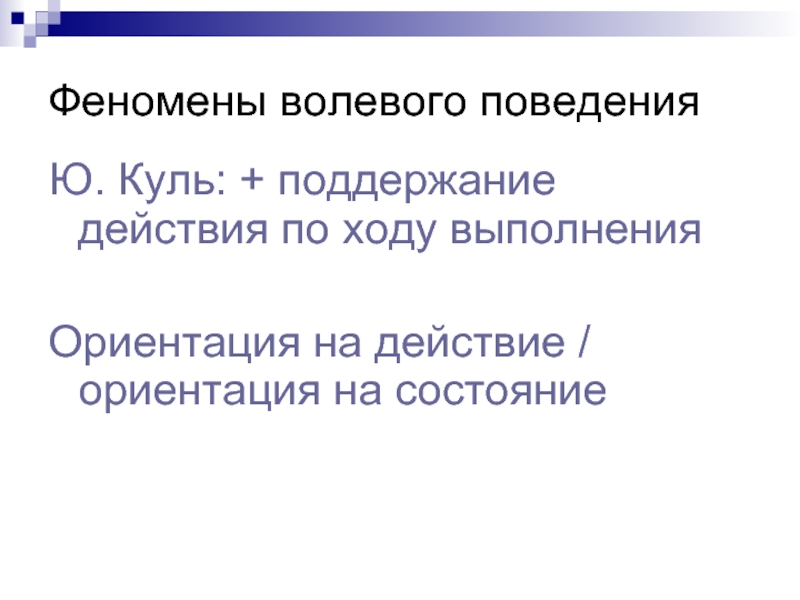 Феномены волевого поведения

Ю. Куль: + поддержание действия по ходу выполнения

Ориентация на действие / ориентация на состояние